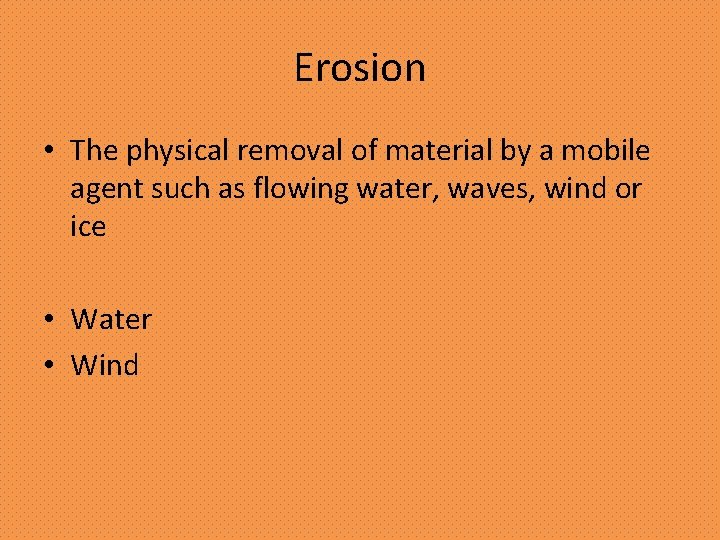 Erosion

• The physical removal of material by a mobile agent such as flowing water, waves, wind or ice

• Water
• Wind